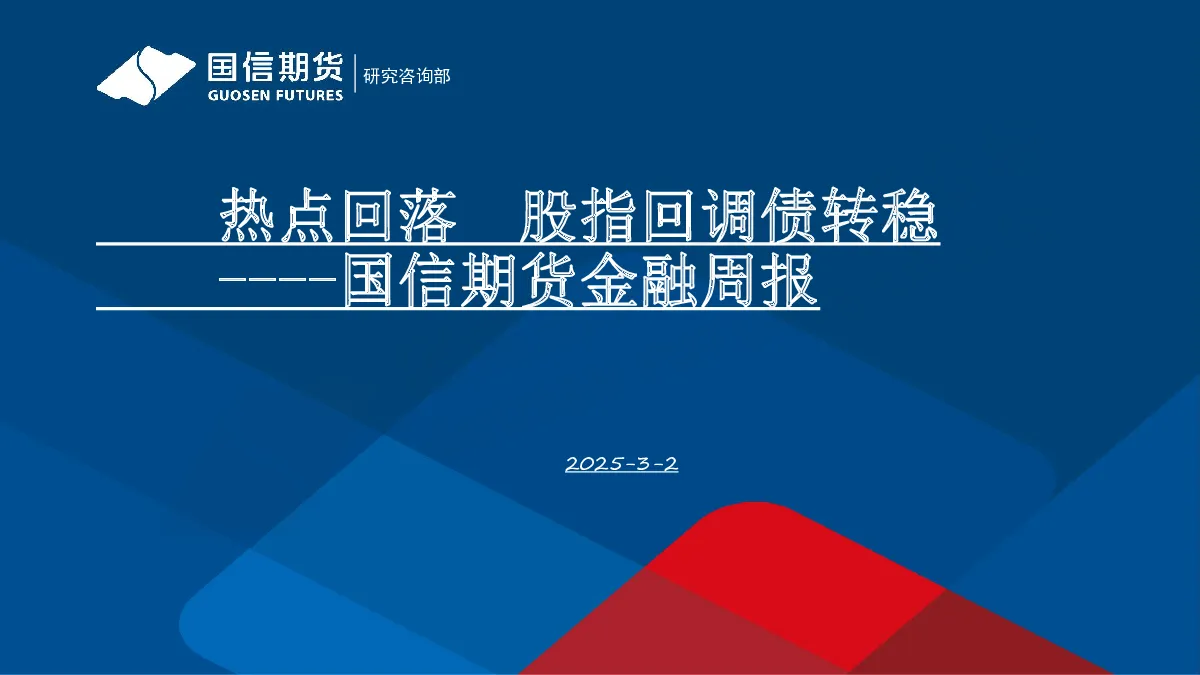 国信期货
GUOSEN FUTURES
研究咨询部

热点回落　股指回调债转稳
-----国信期货金融周报

2025-3-2